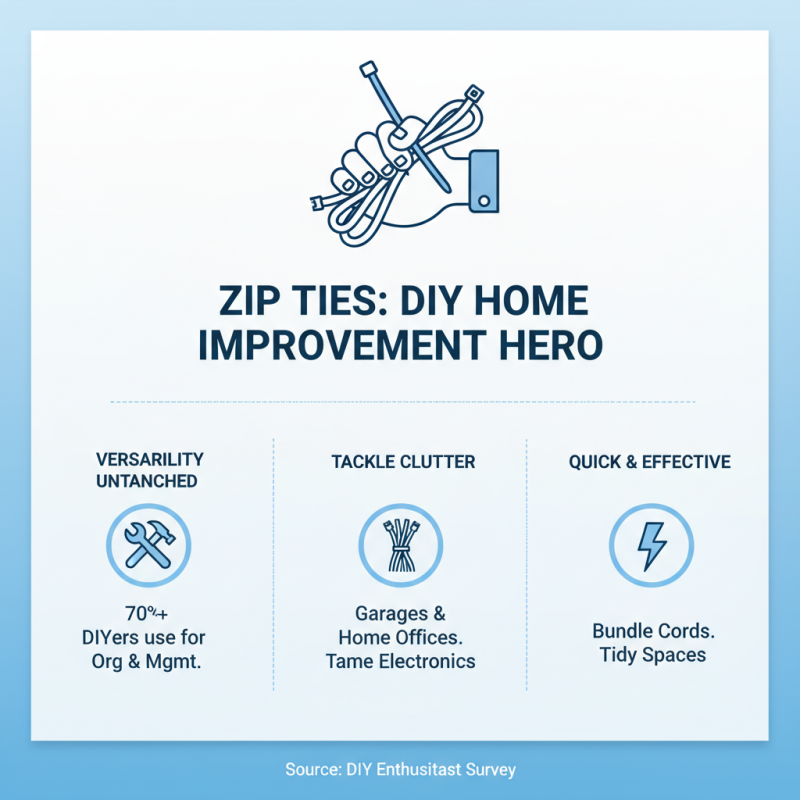 ZIP TIES: DIY HOME IMPROVEMENT HERO

VERSARILITY UNTANCHED

70%+ DIYers use for Org & Mgmt.

TACKLE CLUTTER

Garages & Home Offices. Tame Electronics

QUICK & EFFECTIVE

Bundle Cords. Tidy Spaces

Source: DIY Enthusitast Survey